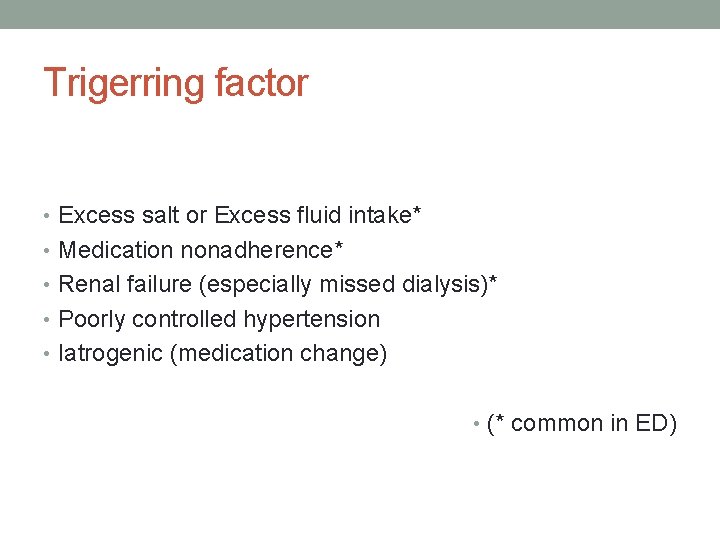 Trigerring factor

• Excess salt or Excess fluid intake*
• Medication nonadherence*
• Renal failure (especially missed dialysis)*
• Poorly controlled hypertension
• Iatrogenic (medication change)

• (* common in ED)